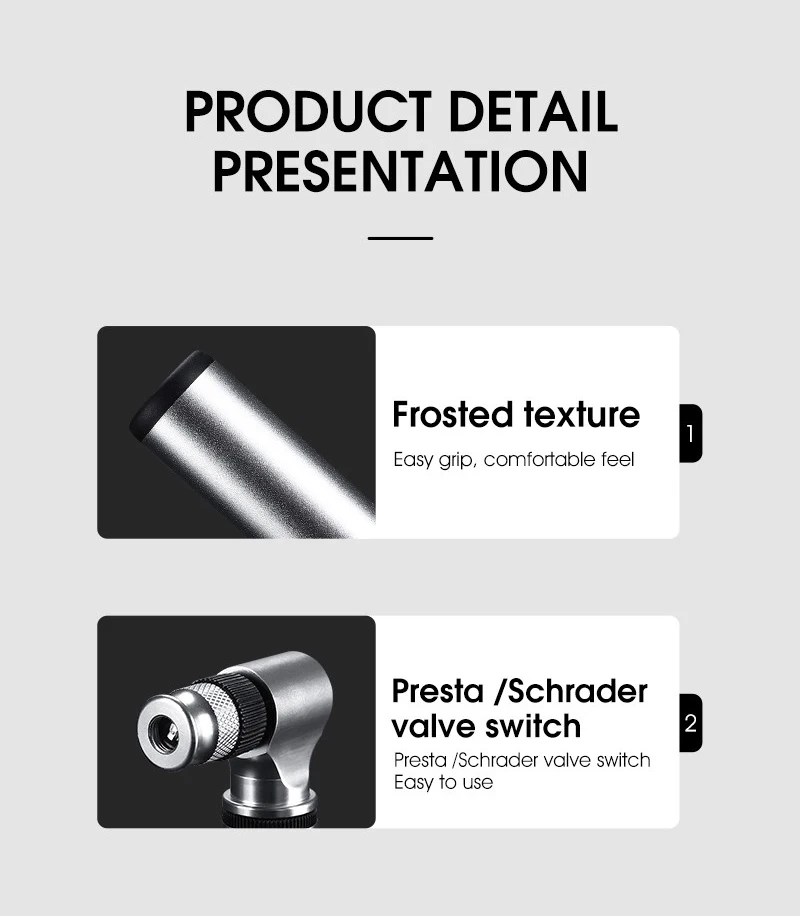 PRODUCT DETAIL PRESENTATION

Frosted texture

Easy grip, comfortable feel

1

Presta /Schrader valve switch

Presta /Schrader valve switch
Easy to use

2